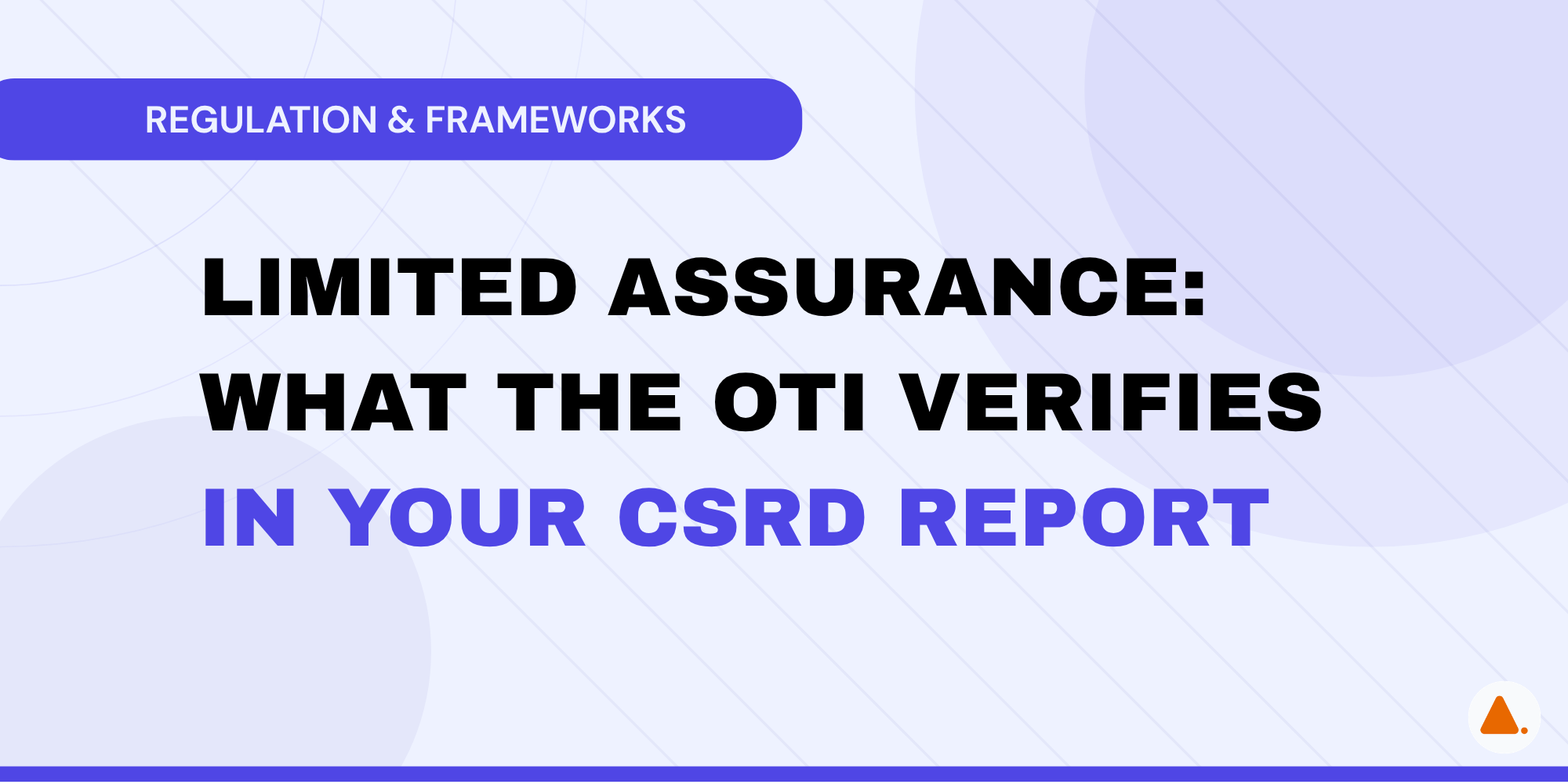 REGULATION & FRAMEWORKS

LIMITED ASSURANCE: WHAT THE OTI VERIFIES IN YOUR CSRD REPORT